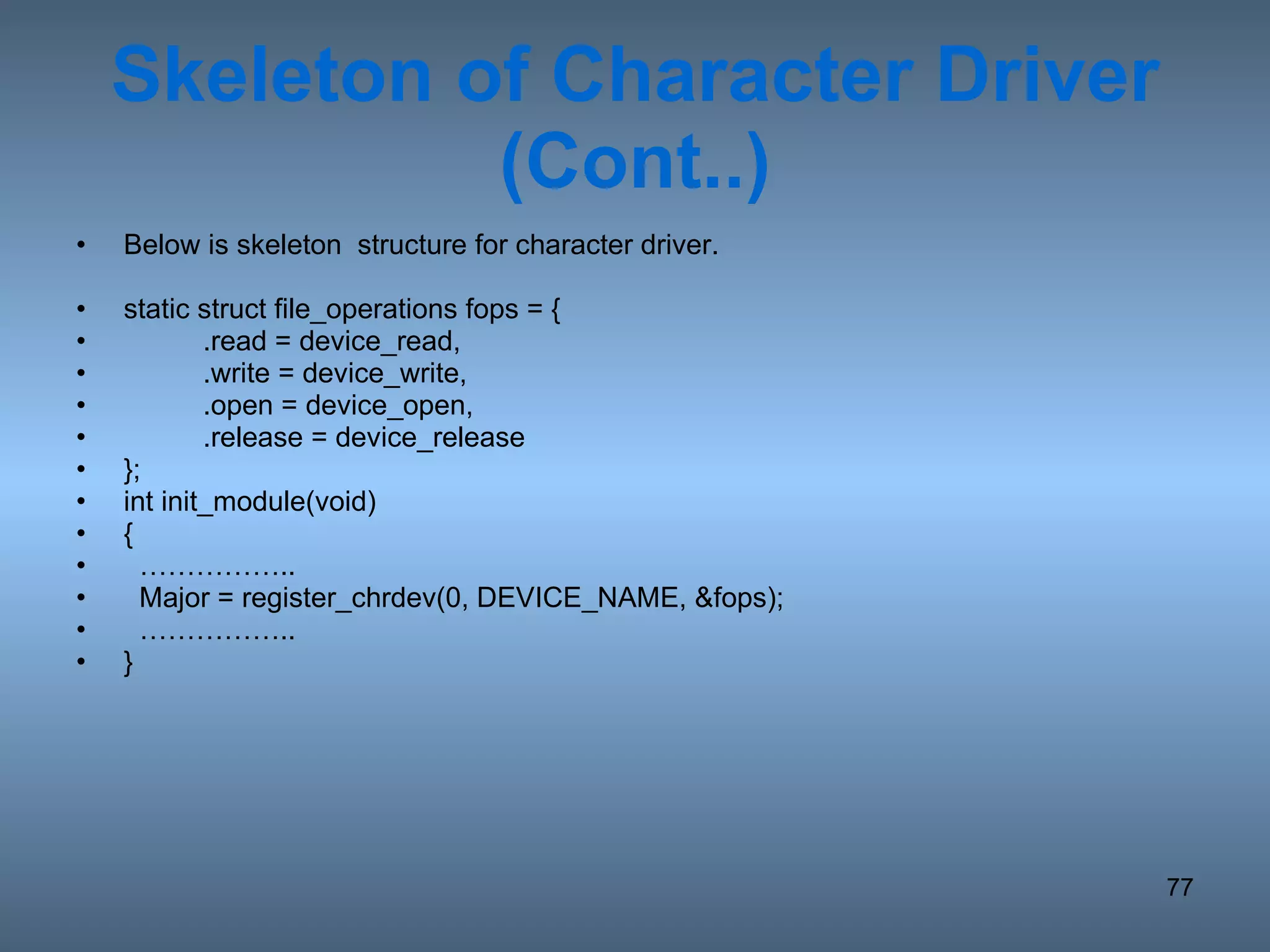 Skeleton of Character Driver (Cont..)

• Below is skeleton structure for character driver.

• static struct file_operations fops = {
• .read = device_read,
• .write = device_write,
• .open = device_open,
• .release = device_release
• };
• int init_module(void)
• {
• ……………..
• Major = register_chrdev(0, DEVICE_NAME, &fops);
• ……………..
• }

77